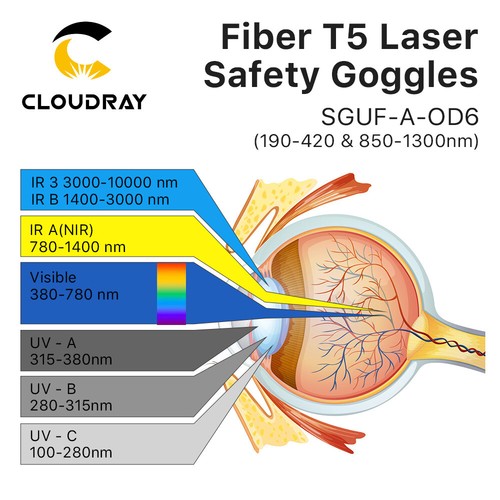 CLOUDRAY

Fiber T5 Laser Safety Goggles
SGUF-A-OD6
(190-420 & 850-1300nm)

IR 3 3000-10000 nm
IR B 1400-3000 nm

IR A(NIR)
780-1400 nm

Visible
380-780 nm

UV - A
315-380nm

UV - B
280-315nm

UV - C
100-280nm